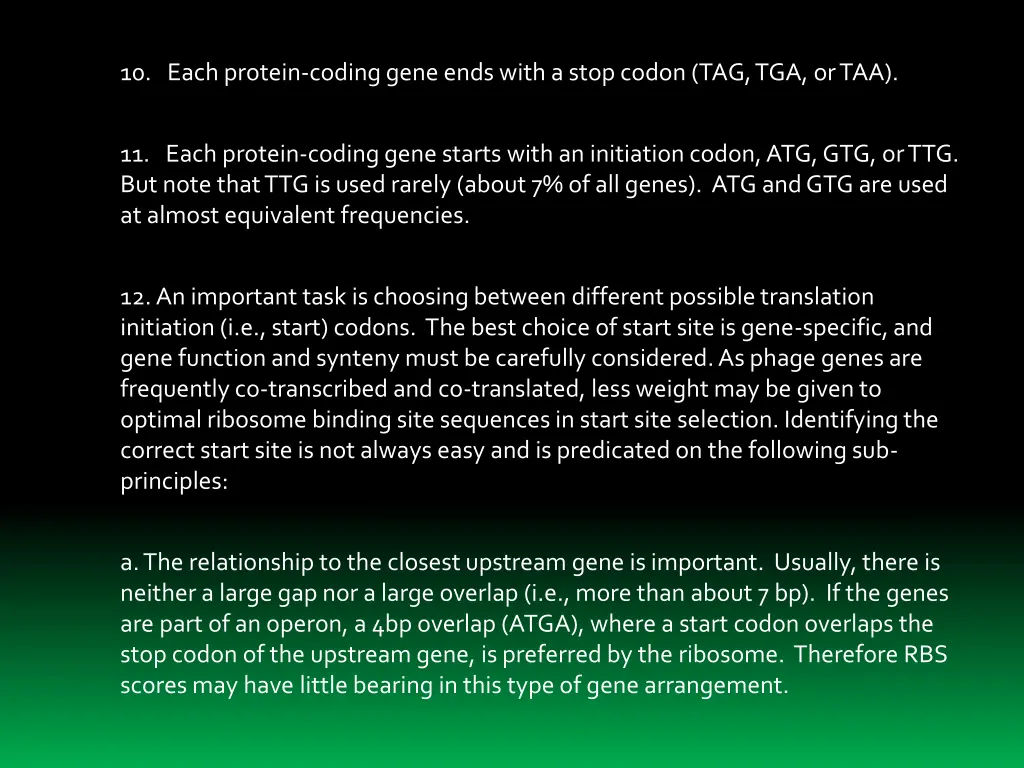 10. Each protein-coding gene ends with a stop codon (TAG, TGA, or TAA).

11. Each protein-coding gene starts with an initiation codon, ATG, GTG, or TTG. But note that TTG is used rarely (about 7% of all genes). ATG and GTG are used at almost equivalent frequencies.

12. An important task is choosing between different possible translation initiation (i.e., start) codons. The best choice of start site is gene-specific, and gene function and synteny must be carefully considered. As phage genes are frequently co-transcribed and co-translated, less weight may be given to optimal ribosome binding site sequences in start site selection. Identifying the correct start site is not always easy and is predicated on the following sub-principles:

a. The relationship to the closest upstream gene is important. Usually, there is neither a large gap nor a large overlap (i.e., more than about 7 bp). If the genes are part of an operon, a 4bp overlap (ATGA), where a start codon overlaps the stop codon of the upstream gene, is preferred by the ribosome. Therefore RBS scores may have little bearing in this type of gene arrangement.